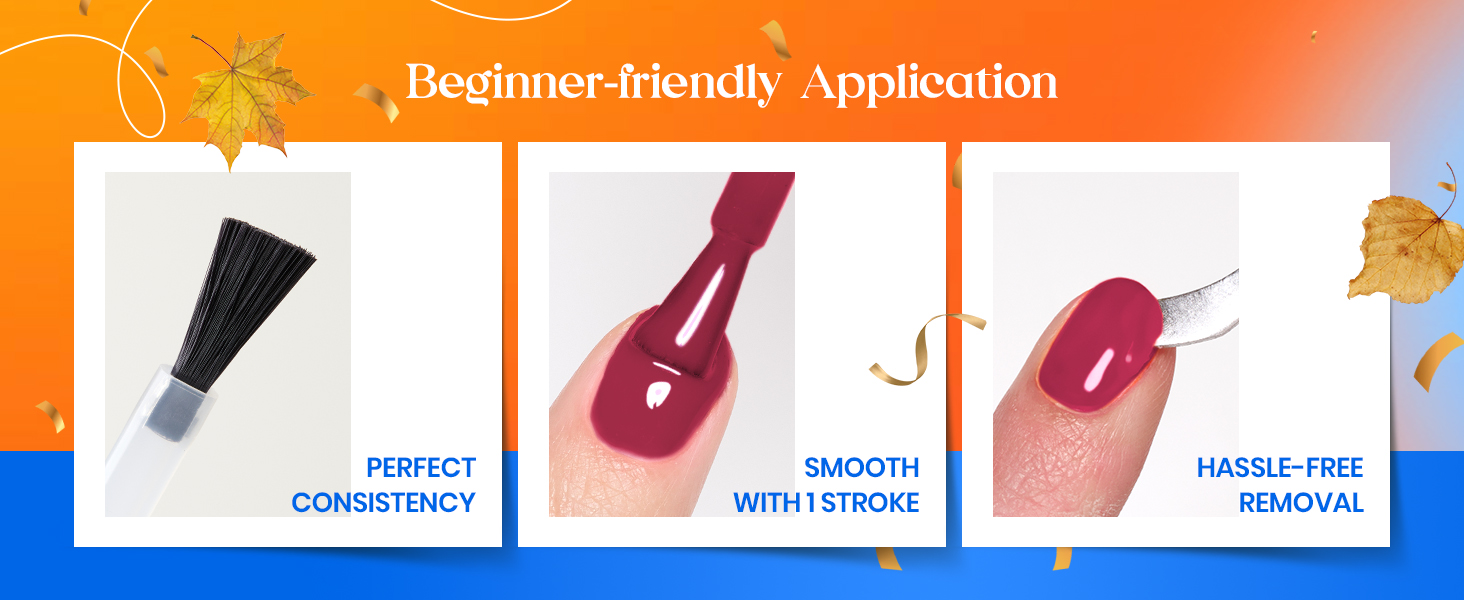 Beginner-friendly Application

PERFECT CONSISTENCY

SMOOTH WITH 1 STROKE

HASSLE-FREE REMOVAL